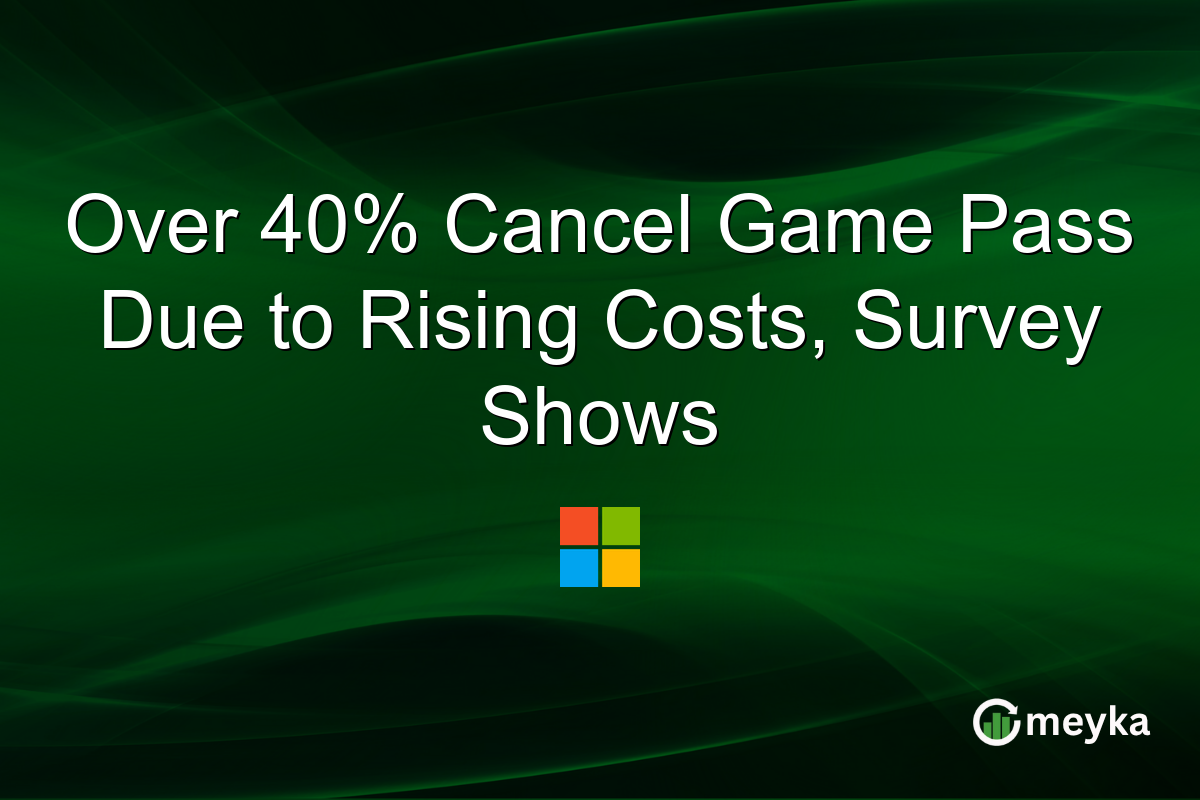 Over 40% Cancel Game Pass Due to Rising Costs, Survey Shows

meyka